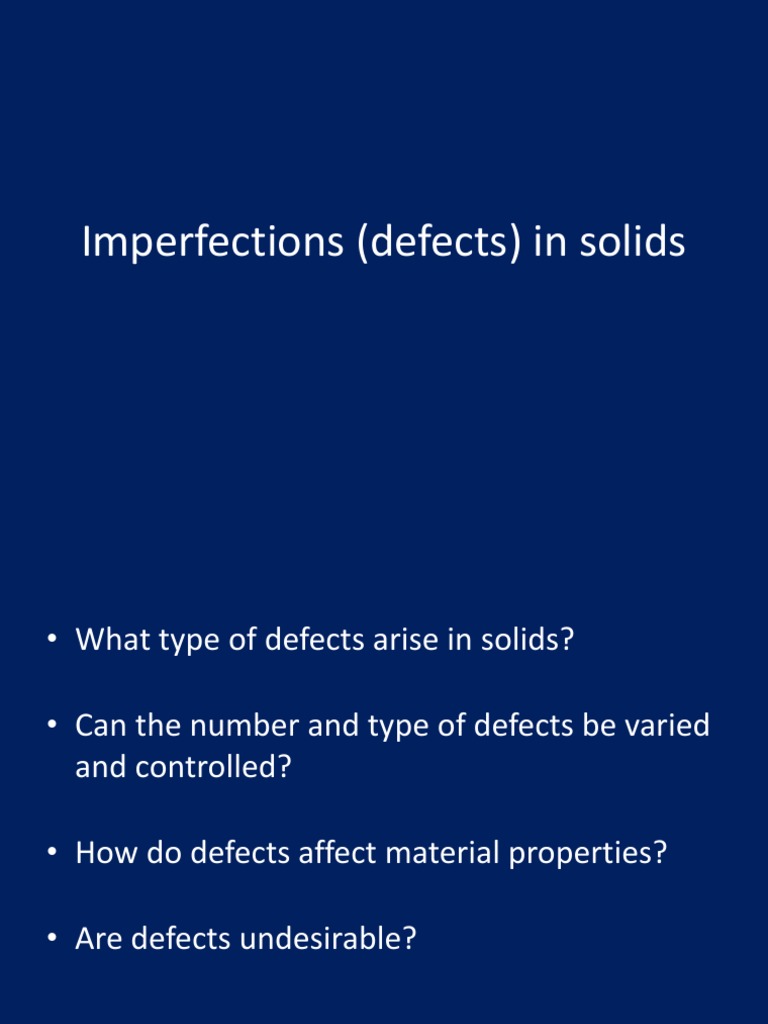 Imperfections (defects) in solids

• What type of defects arise in solids?

• Can the number and type of defects be varied and controlled?

• How do defects affect material properties?

• Are defects undesirable?